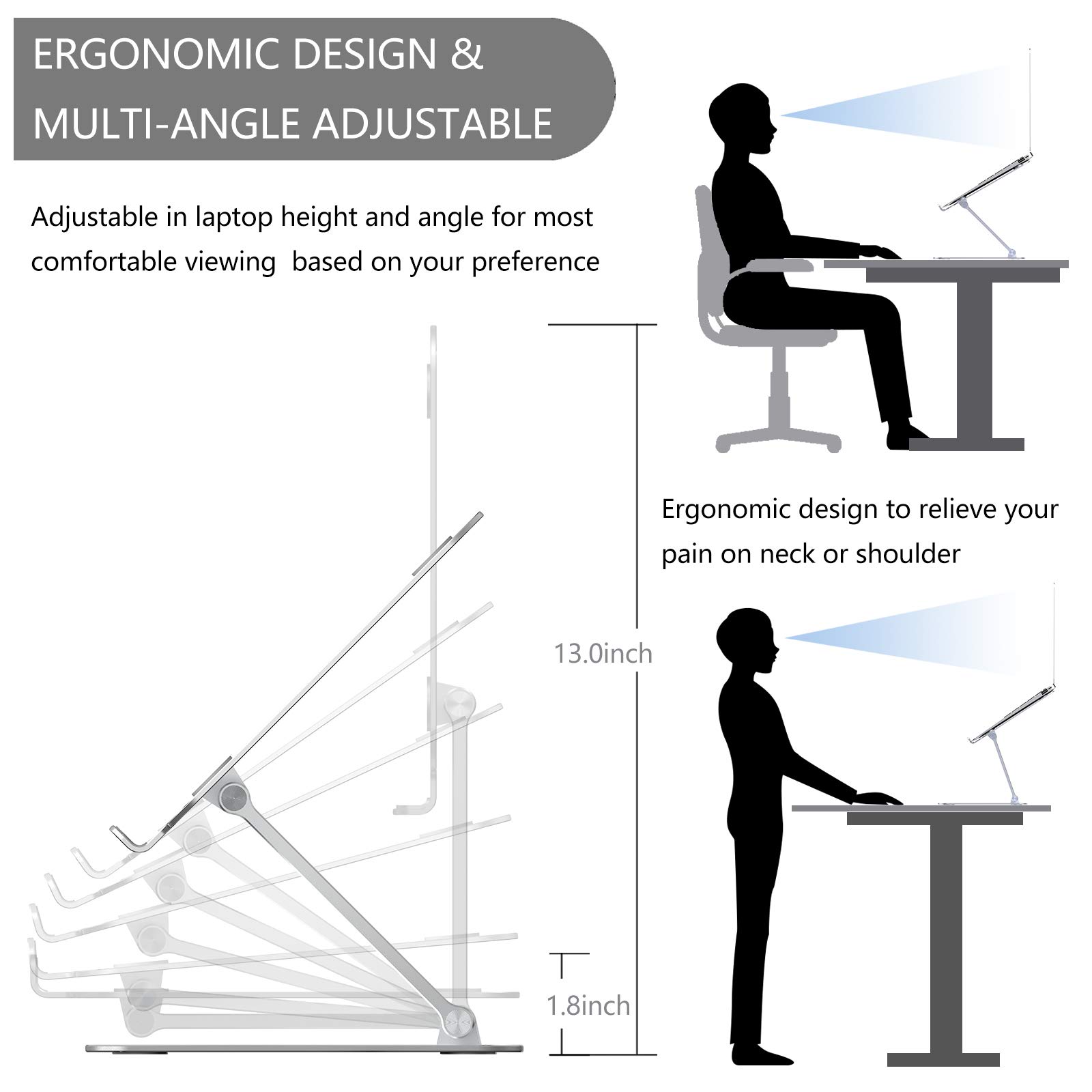 ERGONOMIC DESIGN &
MULTI-ANGLE ADJUSTABLE

Adjustable in laptop height and angle for most comfortable viewing  based on your preference

Ergonomic design to relieve your pain on neck or shoulder

13.0inch

1.8inch